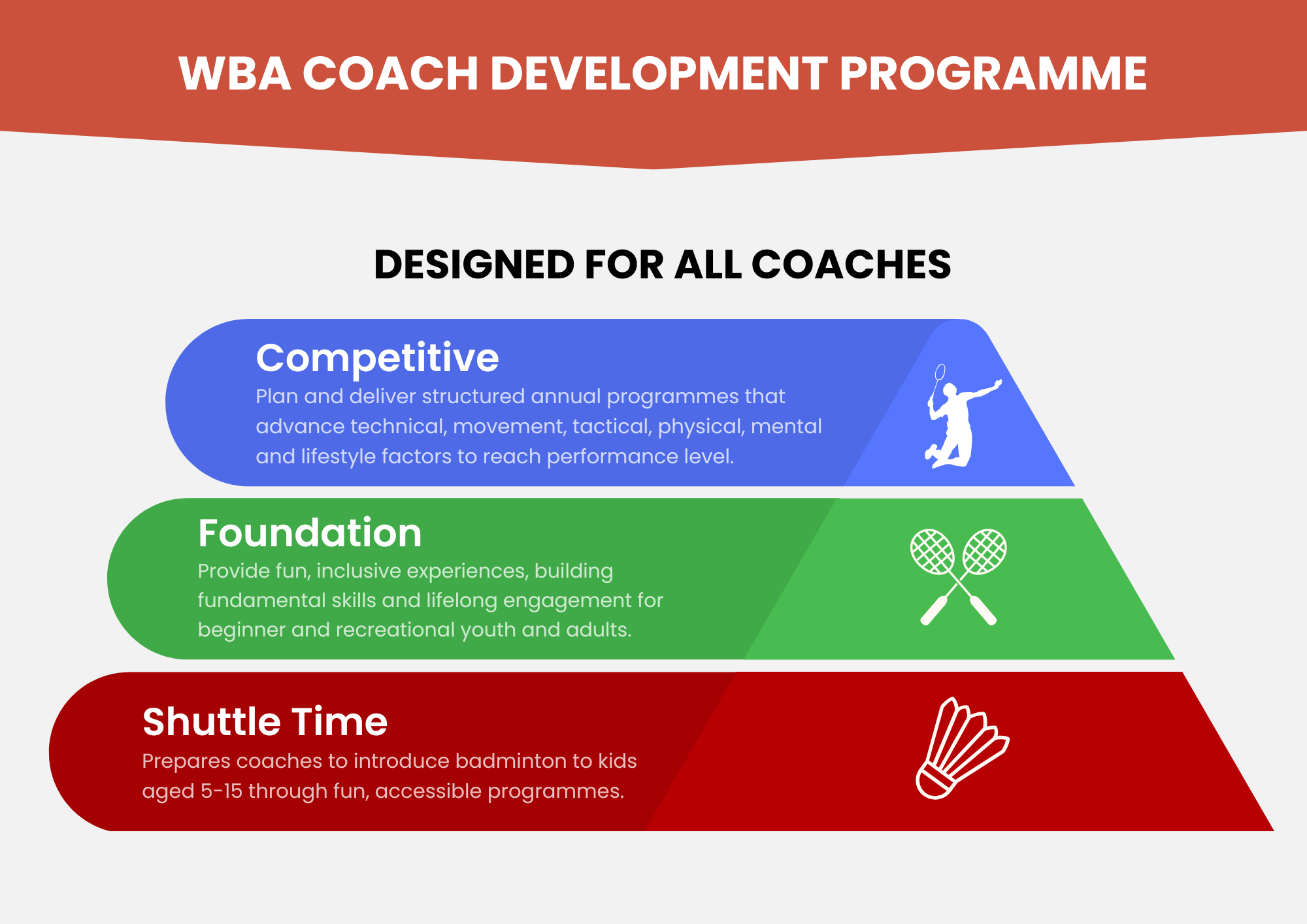 WBA COACH DEVELOPMENT PROGRAMME

DESIGNED FOR ALL COACHES

Competitive
Plan and deliver structured annual programmes that advance technical, movement, tactical, physical, mental and lifestyle factors to reach performance level.

Foundation
Provide fun, inclusive experiences, building fundamental skills and lifelong engagement for beginner and recreational youth and adults.

Shuttle Time
Prepares coaches to introduce badminton to kids aged 5-15 through fun, accessible programmes.